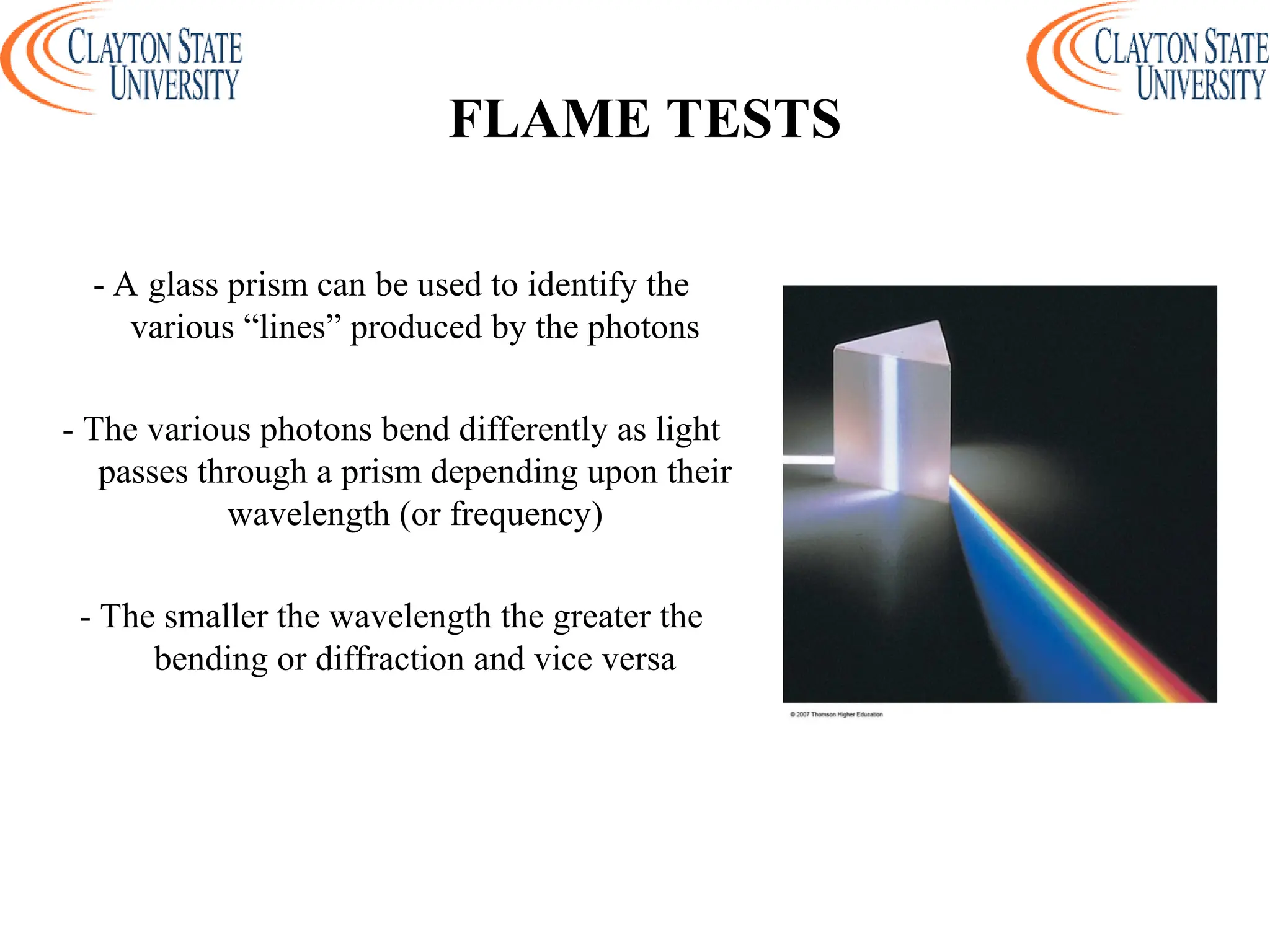 CLAYTON STATE UNIVERSITY

CLAYTON STATE UNIVERSITY

FLAME TESTS

- A glass prism can be used to identify the various “lines” produced by the photons

- The various photons bend differently as light passes through a prism depending upon their wavelength (or frequency)

- The smaller the wavelength the greater the bending or diffraction and vice versa

© 2007 Thomson Higher Education